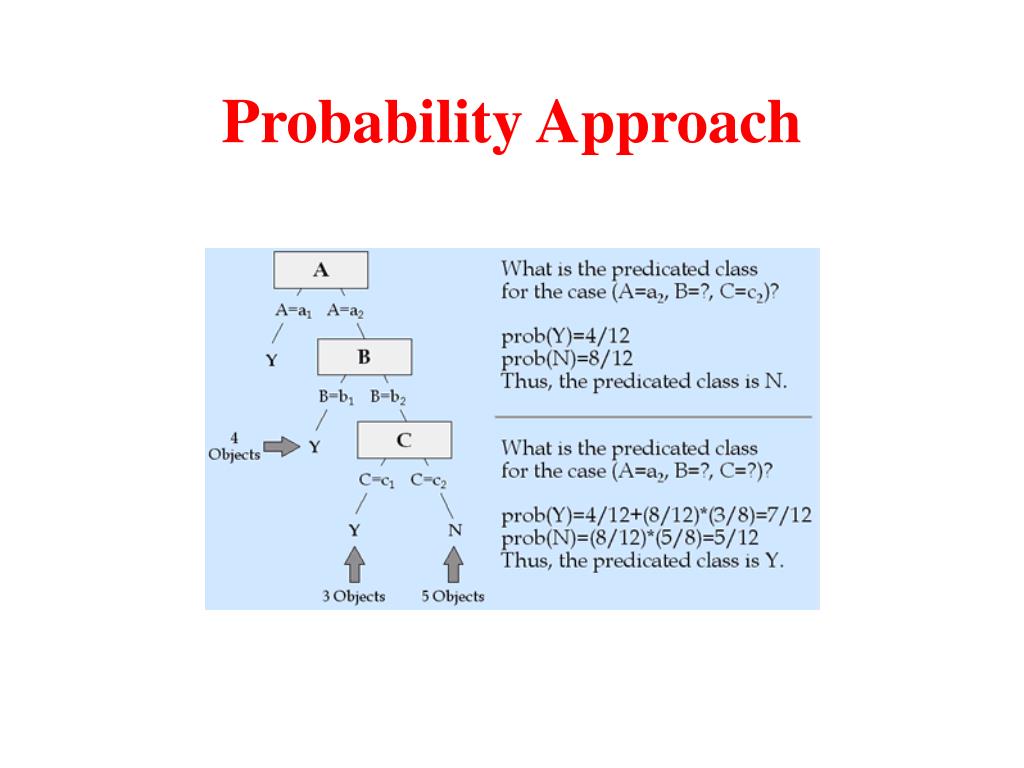 Probability Approach

A

$A=a_1$ $A=a_2$

Y

B

$B=b_1$ $B=b_2$

4 Objects

Y

C

$C=c_1$ $C=c_2$

Y

N

3 Objects

5 Objects

What is the predicated class for the case ($A=a_2$, B=?, $C=c_2$)?

prob(Y)=4/12
prob(N)=8/12
Thus, the predicated class is N.

What is the predicated class for the case ($A=a_2$, B=?, C=?)?

prob(Y)=4/12+(8/12)*(3/8)=7/12
prob(N)=(8/12)*(5/8)=5/12
Thus, the predicated class is Y.